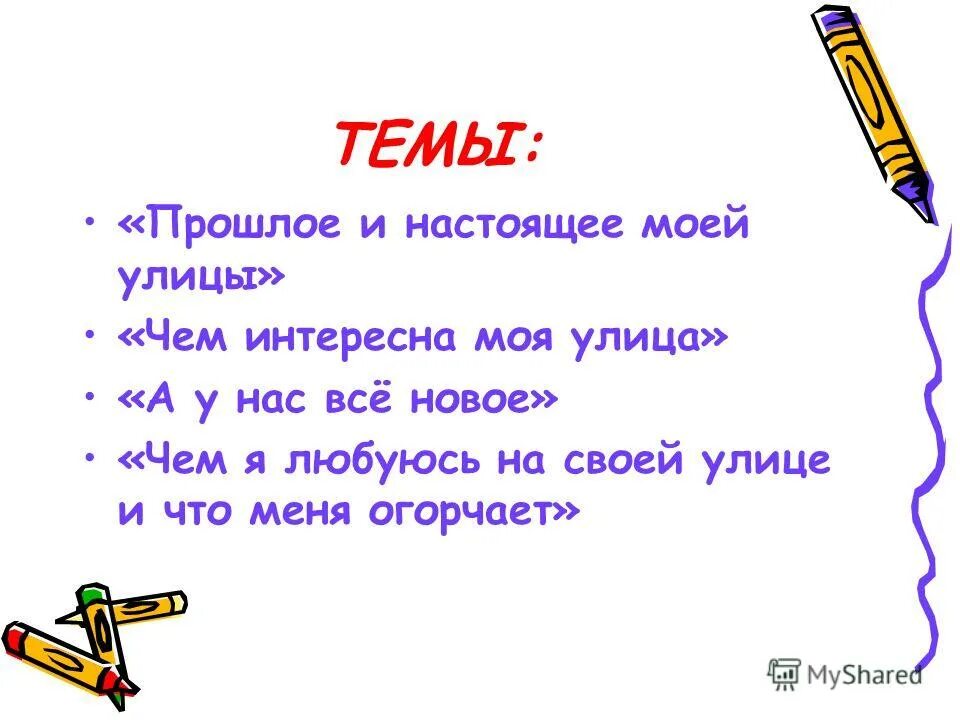 ТЕМЫ:

• «Прошлое и настоящее моей улицы»
• «Чем интересна моя улица»
• «А у нас всё новое»
• «Чем я любуюсь на своей улице и что меня огорчает»

MyShared